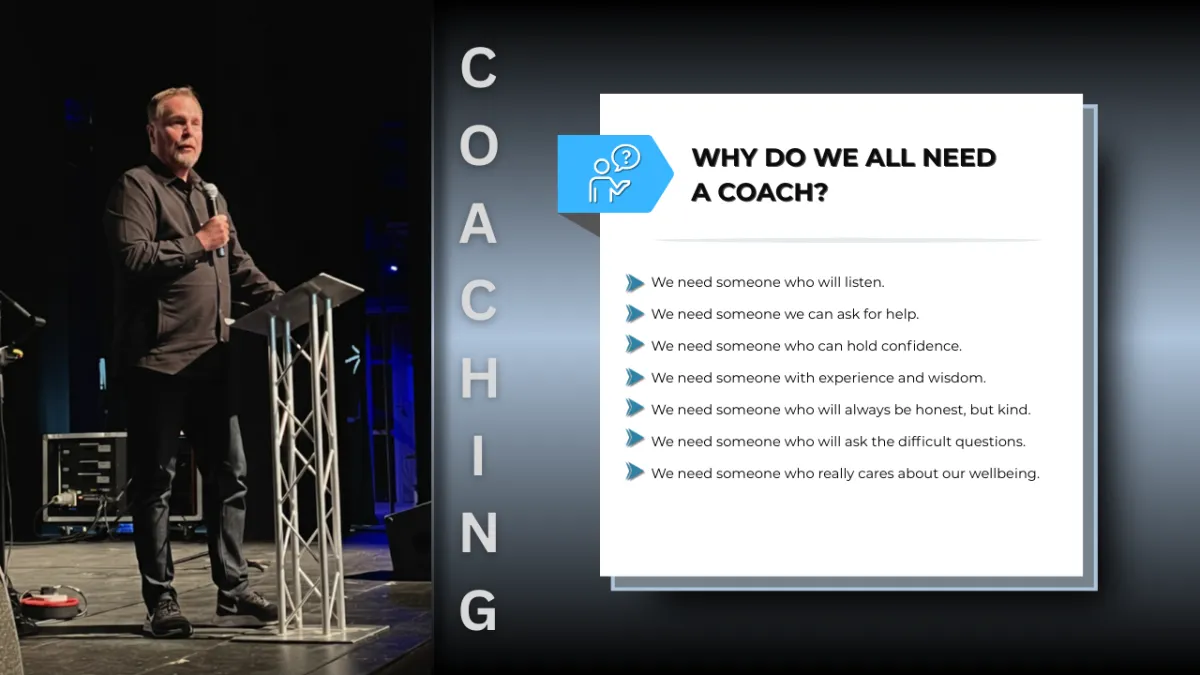 COACHING

WHY DO WE ALL NEED A COACH?

We need someone who will listen.
We need someone we can ask for help.
We need someone who can hold confidence.
We need someone with experience and wisdom.
We need someone who will always be honest, but kind.
We need someone who will ask the difficult questions.
We need someone who really cares about our wellbeing.